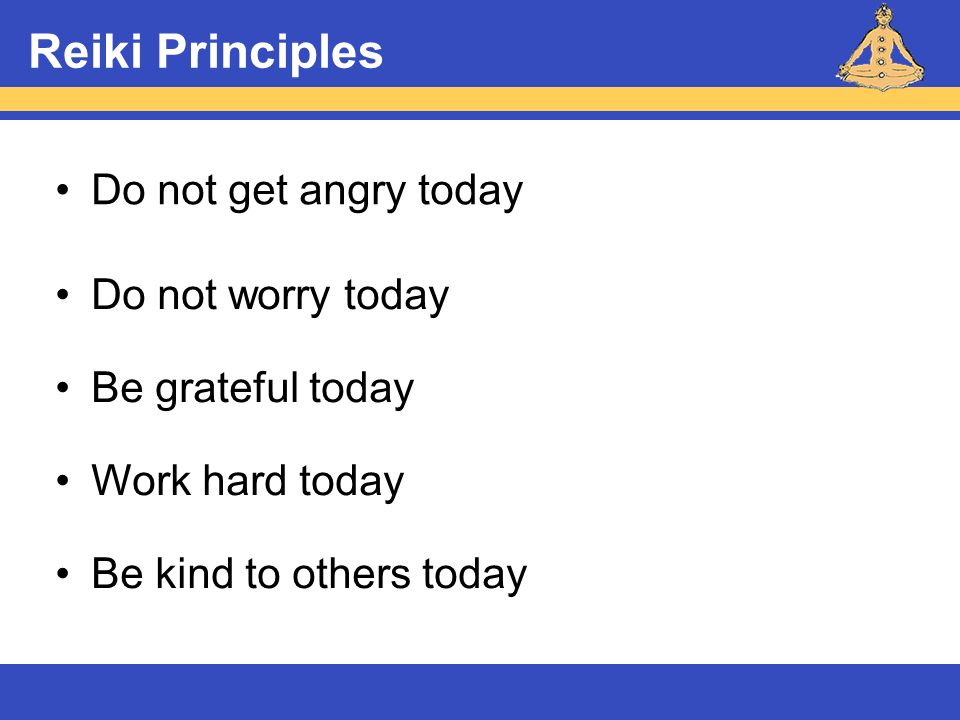 Reiki Principles

• Do not get angry today

• Do not worry today

• Be grateful today

• Work hard today

• Be kind to others today